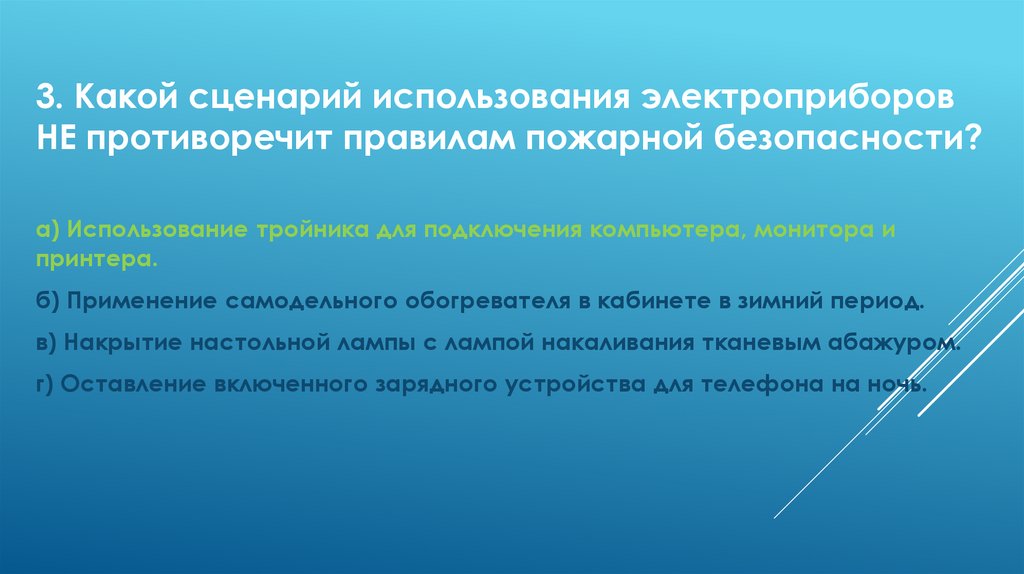 3. Какой сценарий использования электроприборов НЕ противоречит правилам пожарной безопасности?

а) Использование тройника для подключения компьютера, монитора и принтера.

б) Применение самодельного обогревателя в кабинете в зимний период.

в) Накрытие настольной лампы с лампой накаливания тканевым абажуром.

г) Оставление включенного зарядного устройства для телефона на ночь.